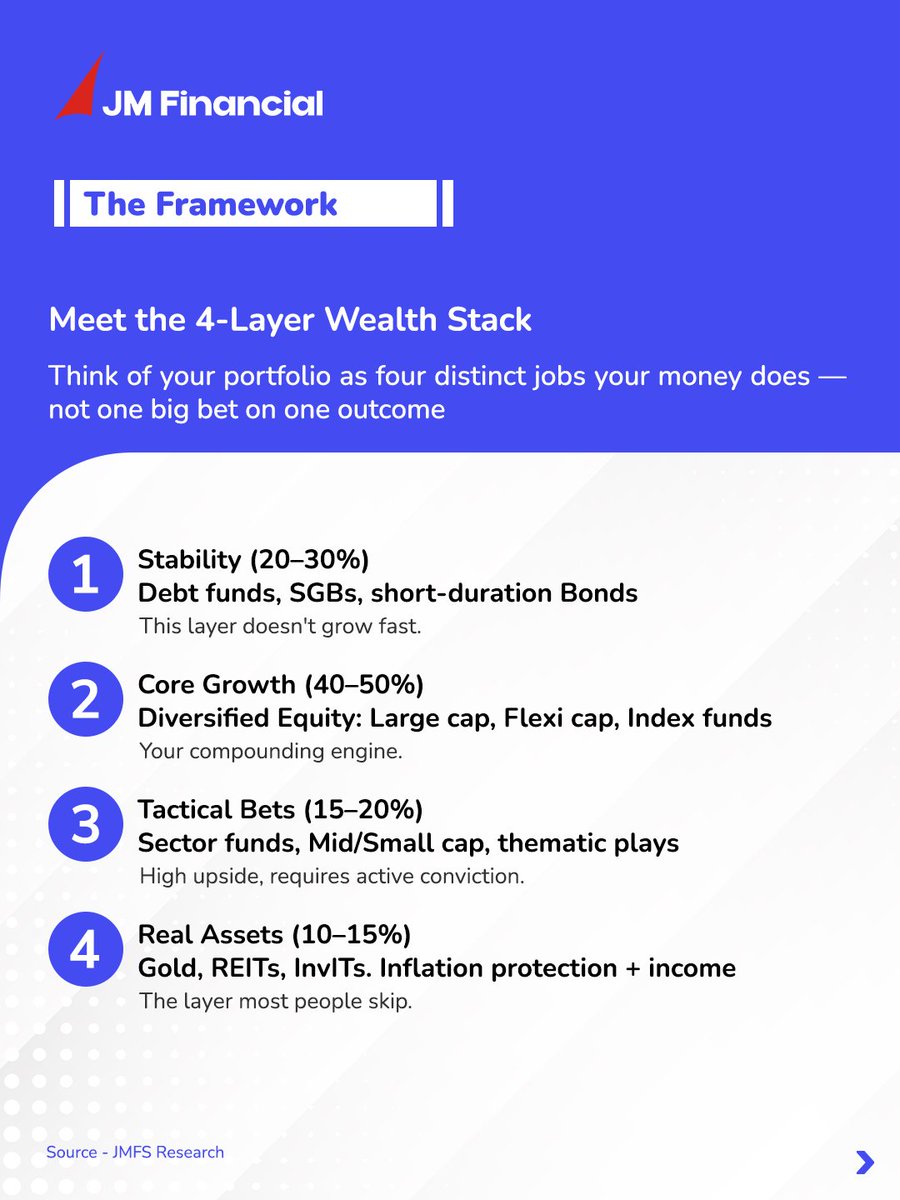 JM Financial

The Framework

Meet the 4-Layer Wealth Stack

Think of your portfolio as four distinct jobs your money does — not one big bet on one outcome

1
Stability (20–30%)
Debt funds, SGBs, short-duration Bonds
This layer doesn't grow fast.

2
Core Growth (40–50%)
Diversified Equity: Large cap, Flexi cap, Index funds
Your compounding engine.

3
Tactical Bets (15–20%)
Sector funds, Mid/Small cap, thematic plays
High upside, requires active conviction.

4
Real Assets (10–15%)
Gold, REITs, InvITs. Inflation protection + income
The layer most people skip.

Source - JMFS Research